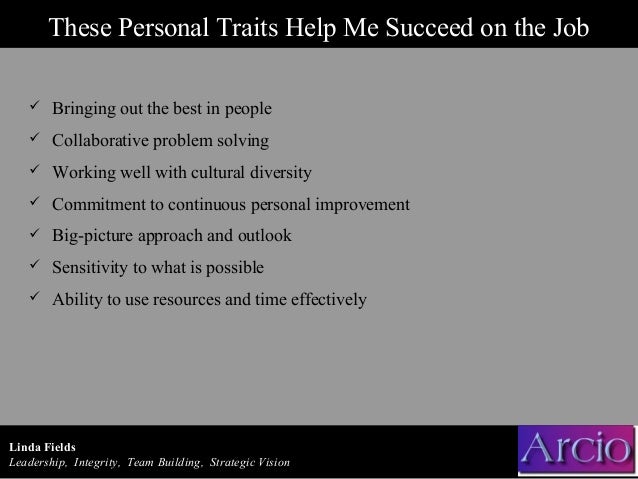 These Personal Traits Help Me Succeed on the Job

✓ Bringing out the best in people
✓ Collaborative problem solving
✓ Working well with cultural diversity
✓ Commitment to continuous personal improvement
✓ Big-picture approach and outlook
✓ Sensitivity to what is possible
✓ Ability to use resources and time effectively

Linda Fields
Leadership, Integrity, Team Building, Strategic Vision

Arcio